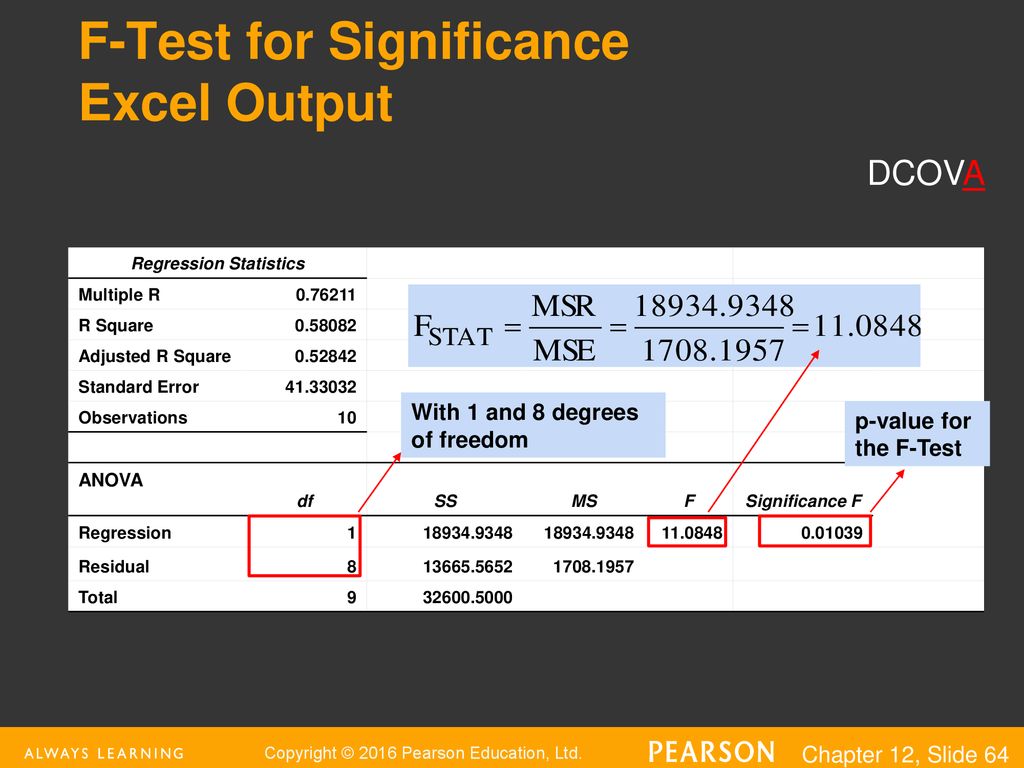 F-Test for Significance
Excel Output

DCOVA

| Regression Statistics | |
|---|---|
| Multiple R | 0.76211 |
| R Square | 0.58082 |
| Adjusted R Square | 0.52842 |
| Standard Error | 41.33032 |
| Observations | 10 |

$F_{STAT} = \frac{MSR}{MSE} = \frac{18934.9348}{1708.1957} = 11.0848$

With 1 and 8 degrees of freedom

p-value for the F-Test

ANOVA

| | df | SS | MS | F | Significance F |
|---|---|---|---|---|---|
| Regression | 1 | 18934.9348 | 18934.9348 | 11.0848 | 0.01039 |
| Residual | 8 | 13665.5652 | 1708.1957 | | |
| Total | 9 | 32600.5000 | | | |

ALWAYS LEARNING

Copyright © 2016 Pearson Education, Ltd.

PEARSON

Chapter 12, Slide 64